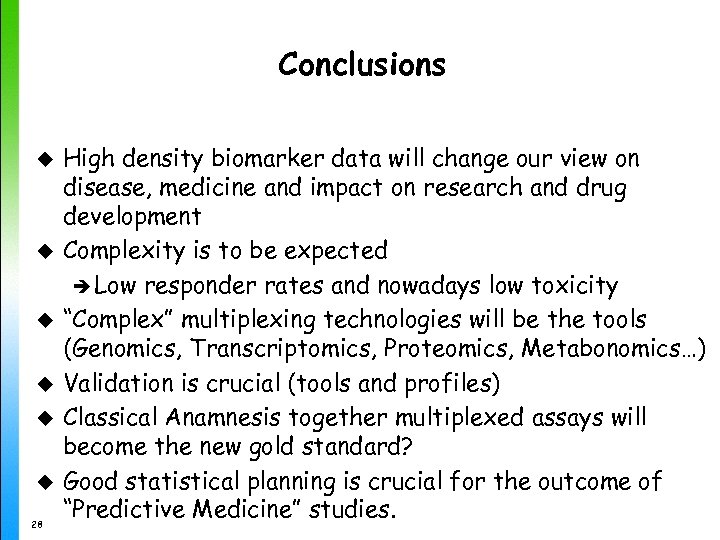 Conclusions

◆ High density biomarker data will change our view on disease, medicine and impact on research and drug development

◆ Complexity is to be expected

➔ Low responder rates and nowadays low toxicity

◆ "Complex" multiplexing technologies will be the tools (Genomics, Transcriptomics, Proteomics, Metabonomics…)

◆ Validation is crucial (tools and profiles)

◆ Classical Anamnesis together multiplexed assays will become the new gold standard?

◆ Good statistical planning is crucial for the outcome of "Predictive Medicine" studies.

28